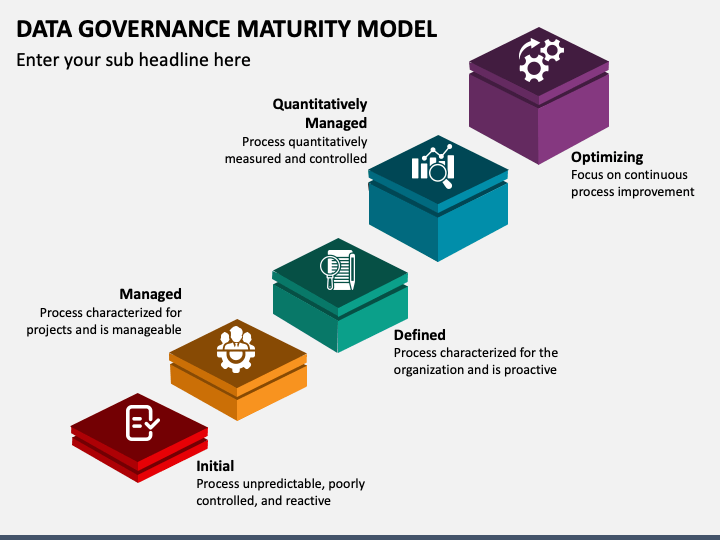 DATA GOVERNANCE MATURITY MODEL

Enter your sub headline here

Quantitatively Managed
Process quantitatively measured and controlled

Optimizing
Focus on continuous process improvement

Managed
Process characterized for projects and is manageable

Defined
Process characterized for the organization and is proactive

Initial
Process unpredictable, poorly controlled, and reactive